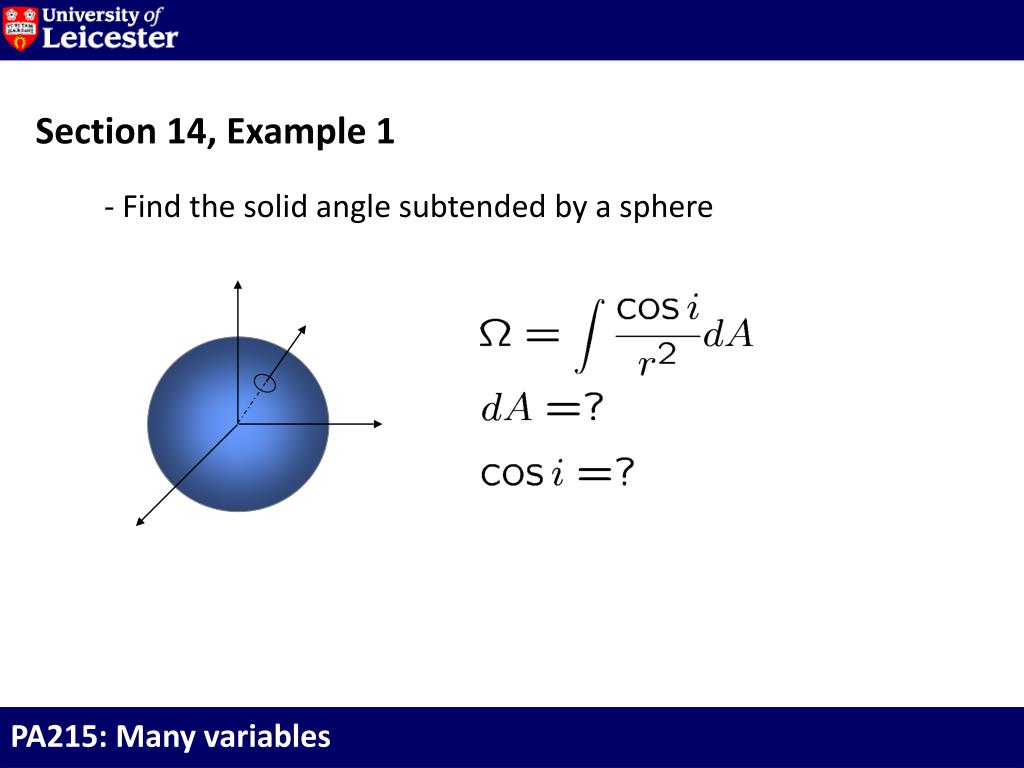 University of Leicester

Section 14, Example 1

- Find the solid angle subtended by a sphere

$\Omega = \int \frac{\cos i}{r^2} dA$

$dA = ?$

$\cos i = ?$

PA215: Many variables